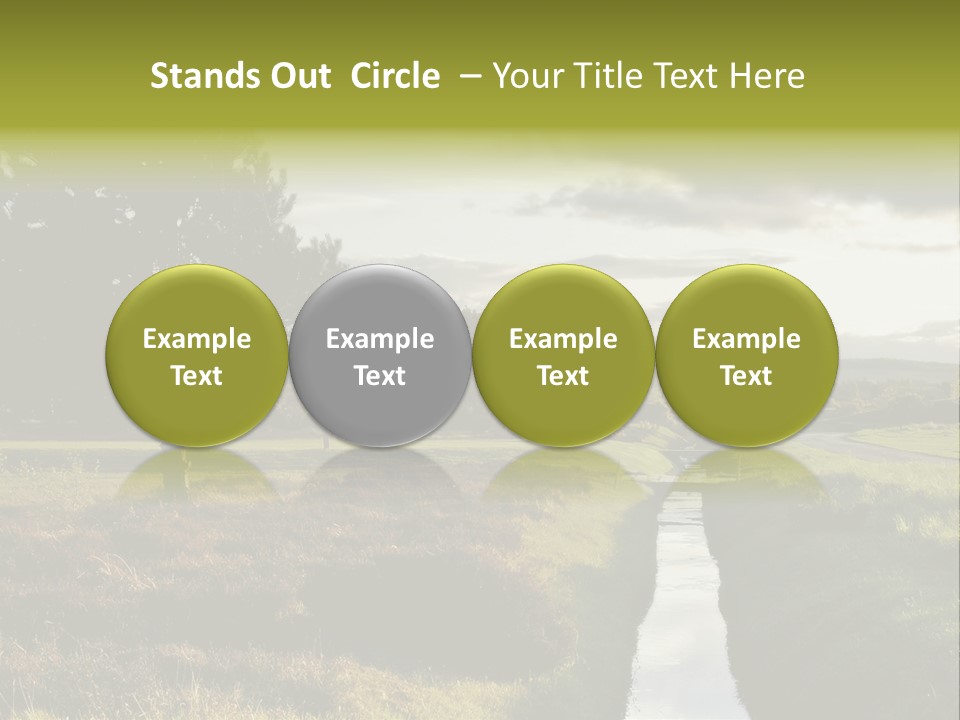 Stands Out Circle – Your Title Text Here

Example Text

Example Text

Example Text

Example Text